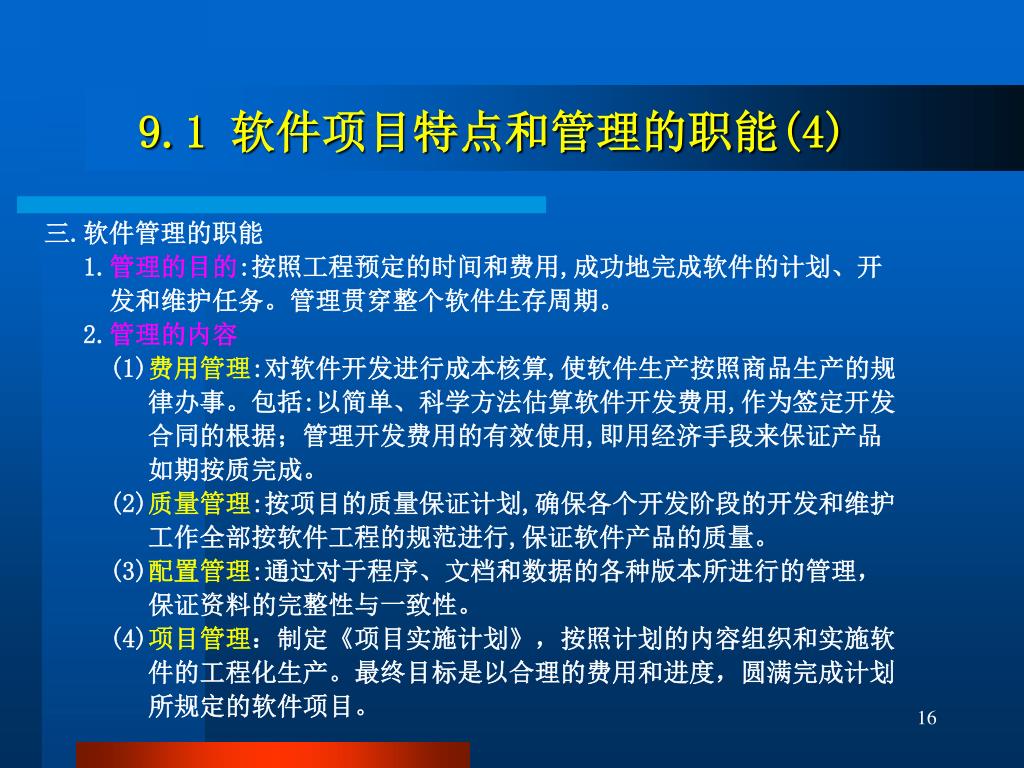 9.1 软件项目特点和管理的职能(4)

三.软件管理的职能

1.管理的目的:按照工程预定的时间和费用,成功地完成软件的计划、开发和维护任务。管理贯穿整个软件生存周期。

2.管理的内容

(1)费用管理:对软件开发进行成本核算,使软件生产按照商品生产的规律办事。包括:以简单、科学方法估算软件开发费用,作为签定开发合同的根据;管理开发费用的有效使用,即用经济手段来保证产品如期按质完成。

(2)质量管理:按项目的质量保证计划,确保各个开发阶段的开发和维护工作全部按软件工程的规范进行,保证软件产品的质量。

(3)配置管理:通过对于程序、文档和数据的各种版本所进行的管理,保证资料的完整性与一致性。

(4)项目管理:制定《项目实施计划》,按照计划的内容组织和实施软件的工程化生产。最终目标是以合理的费用和进度,圆满完成计划所规定的软件项目。

16